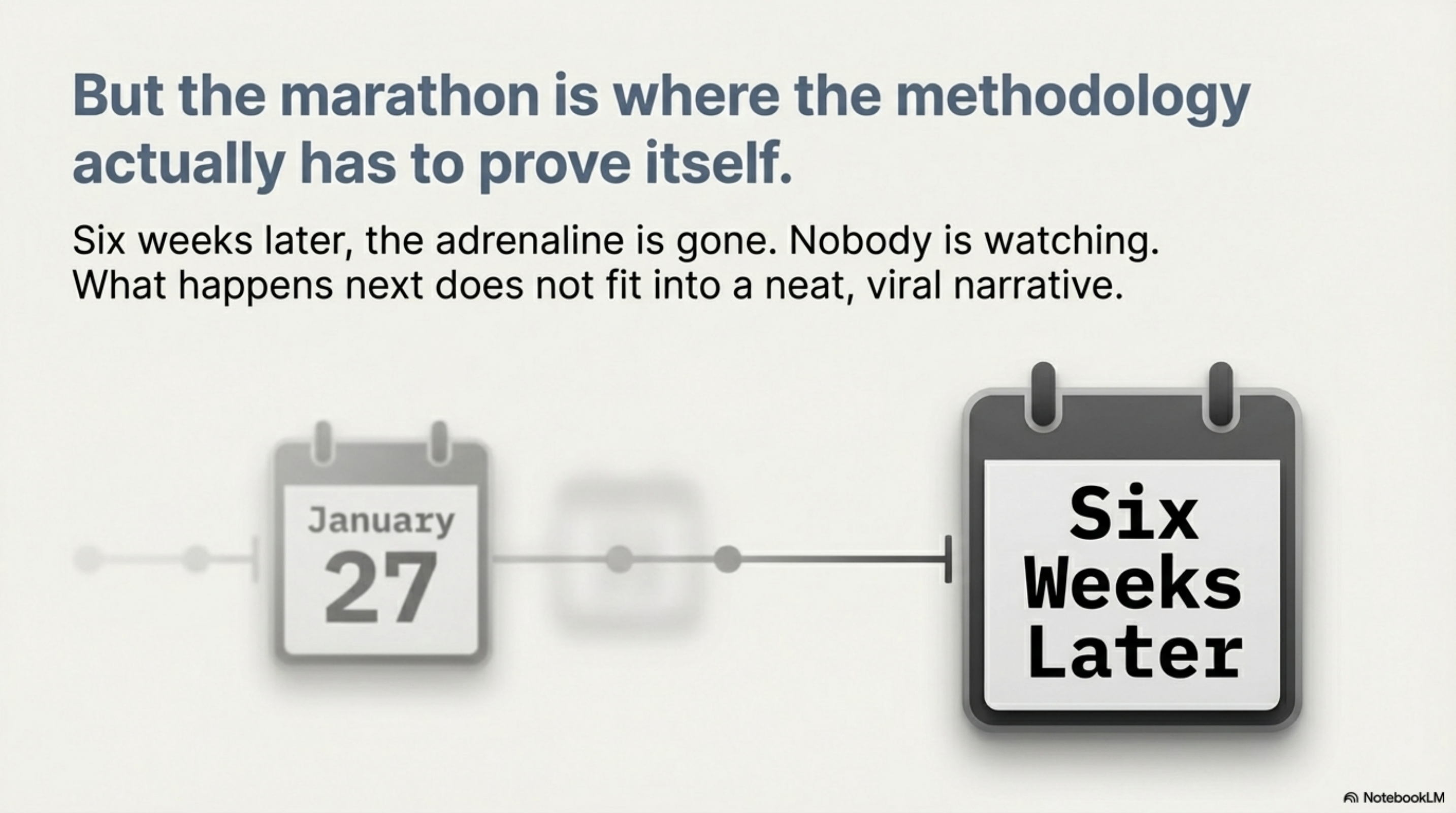 But the marathon is where the methodology actually has to prove itself.

Six weeks later, the adrenaline is gone. Nobody is watching. What happens next does not fit into a neat, viral narrative.

January
27

Six
Weeks
Later

NotebookLM